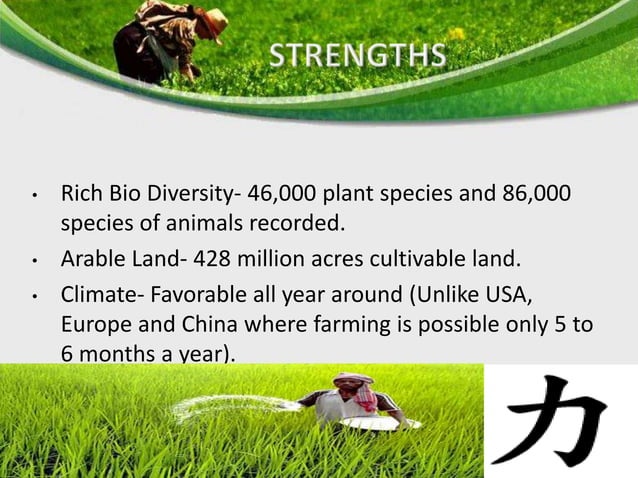 STRENGTHS

• Rich Bio Diversity- 46,000 plant species and 86,000 species of animals recorded.

• Arable Land- 428 million acres cultivable land.

• Climate- Favorable all year around (Unlike USA, Europe and China where farming is possible only 5 to 6 months a year).

力